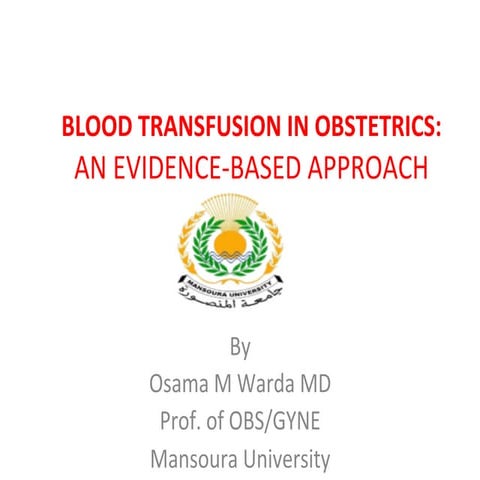 BLOOD TRANSFUSION IN OBSTETRICS:
AN EVIDENCE-BASED APPROACH

MANSOURA UNIVERSITY
جامعة المنصورة

By
Osama M Warda MD
Prof. of OBS/GYNE
Mansoura University